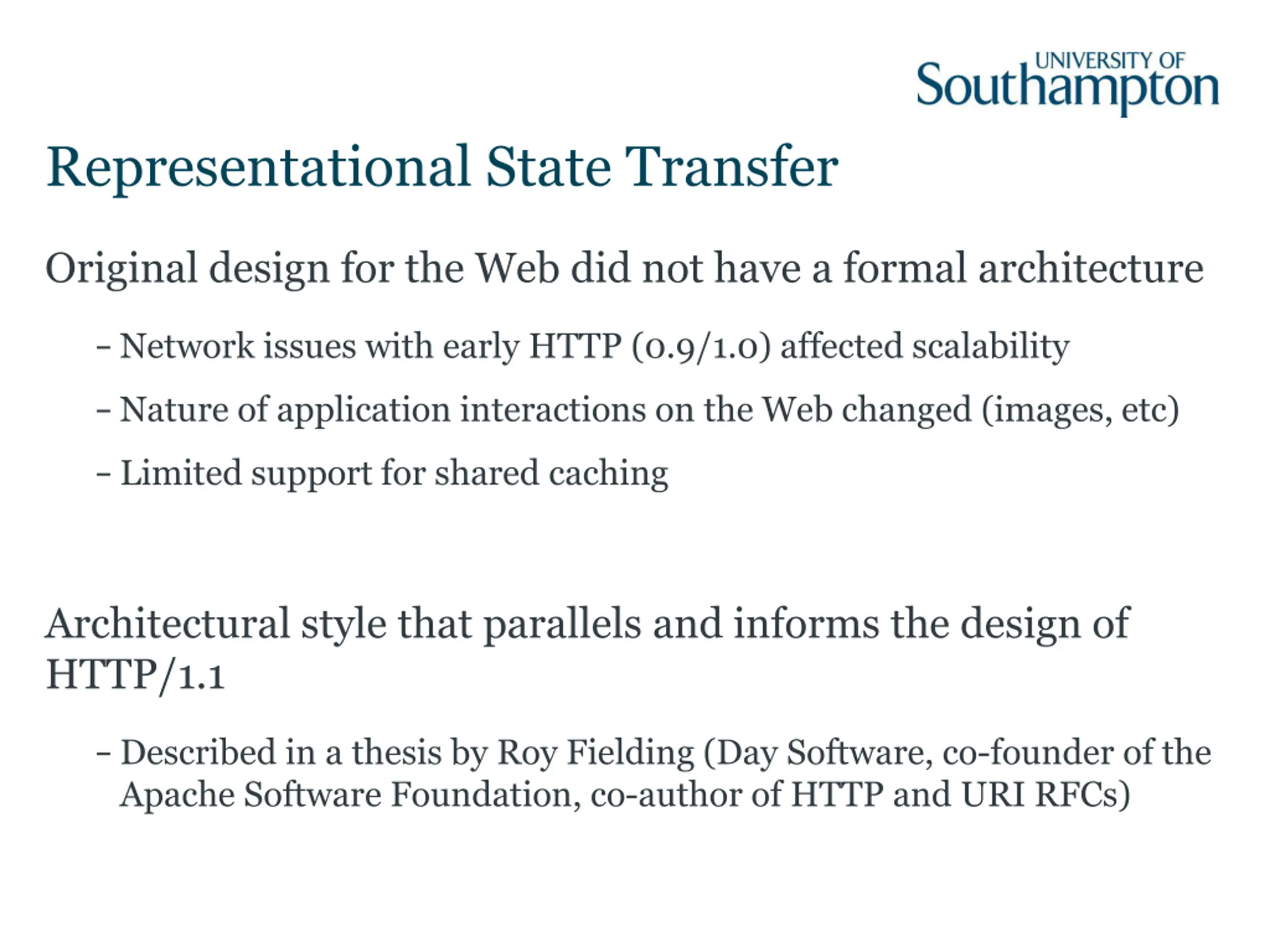 UNIVERSITY OF
Southampton

Representational State Transfer

Original design for the Web did not have a formal architecture

– Network issues with early HTTP (0.9/1.0) affected scalability

– Nature of application interactions on the Web changed (images, etc)

– Limited support for shared caching

Architectural style that parallels and informs the design of HTTP/1.1

– Described in a thesis by Roy Fielding (Day Software, co-founder of the Apache Software Foundation, co-author of HTTP and URI RFCs)